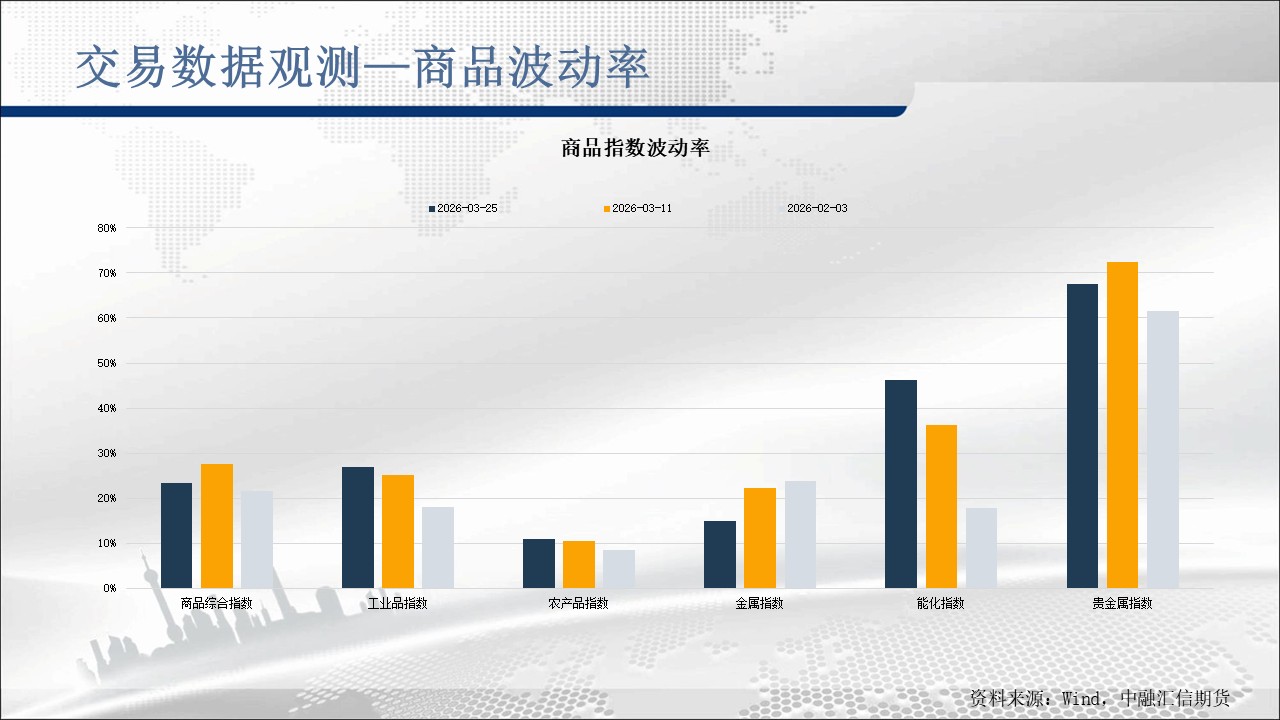 交易数据观测—商品波动率

商品指数波动率

2026-03-25 2026-03-11 2026-02-03

80%
70%
60%
50%
40%
30%
20%
10%
0%

商品综合指数 工业品指数 农产品指数 金属指数 能化指数 贵金属指数

资料来源：Wind，中融汇信期货